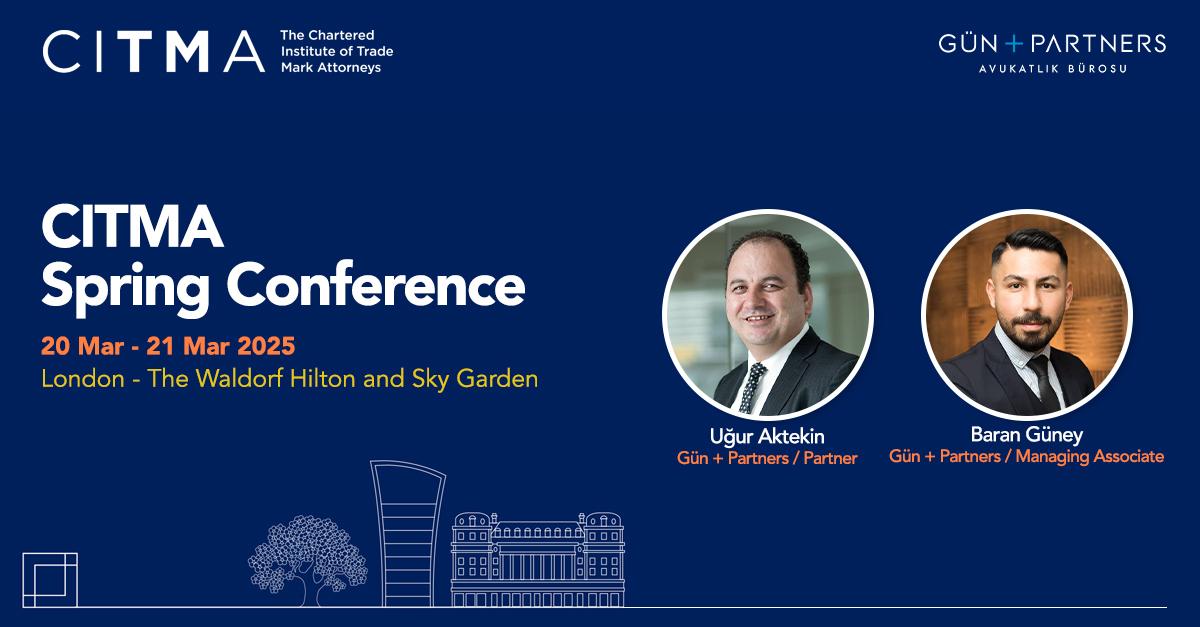 CITMA The Chartered Institute of Trade Mark Attorneys

GÜN + PARTNERS
AVUKATLIK BÜROSU

CITMA
Spring Conference

20 Mar - 21 Mar 2025
London - The Waldorf Hilton and Sky Garden

Uğur Aktekin
Gün + Partners / Partner

Baran Güney
Gün + Partners / Managing Associate